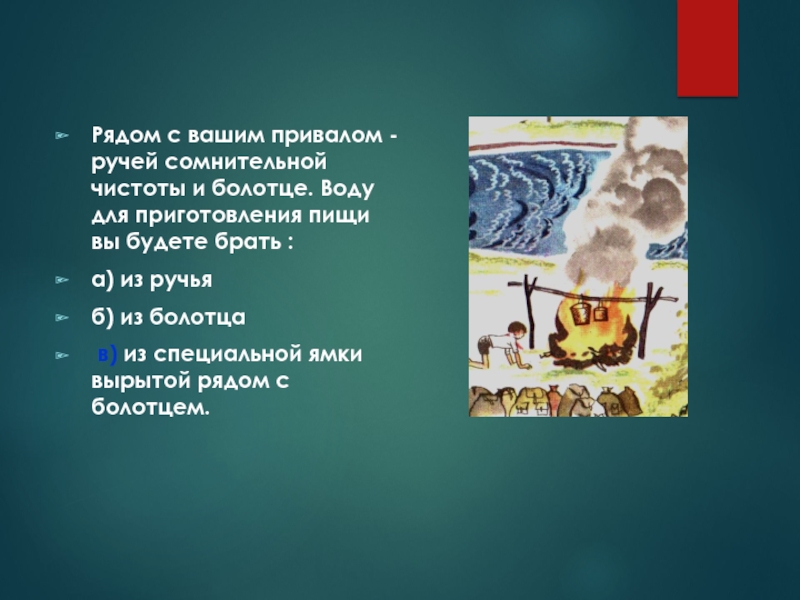 Рядом с вашим привалом - ручей сомнительной чистоты и болотце. Воду для приготовления пищи вы будете брать :

а) из ручья

б) из болотца

в) из специальной ямки вырытой рядом с болотцем.